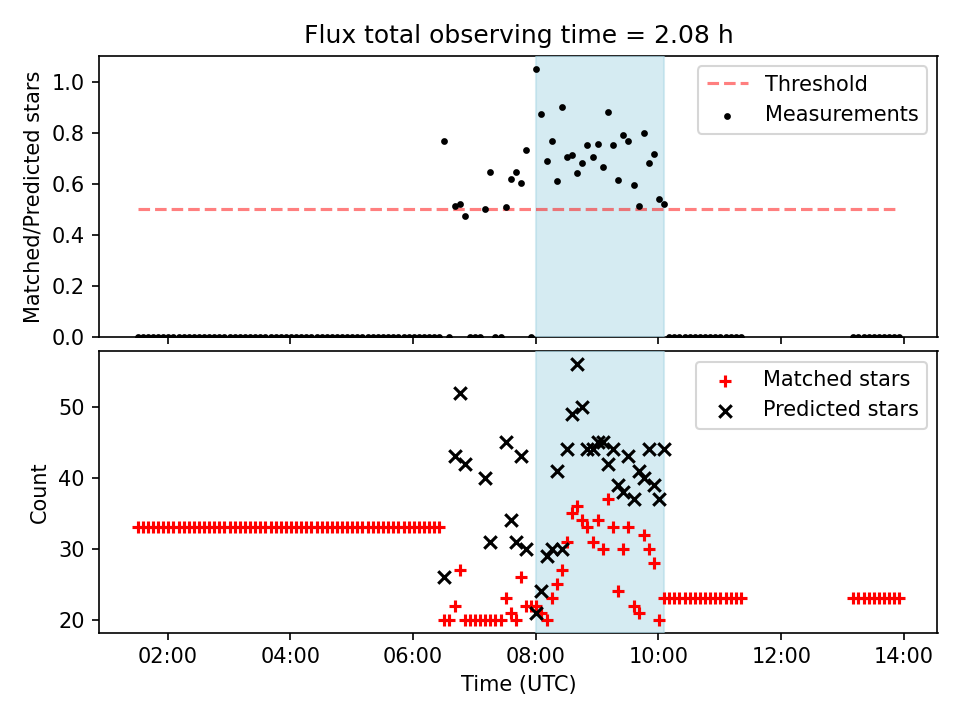 Flux total observing time = 2.08 h

Matched/Predicted stars

1.0
0.8
0.6
0.4
0.2
0.0

Threshold
Measurements

Count

50
40
30
20

Matched stars
Predicted stars

02:00
04:00
06:00
08:00
10:00
12:00
14:00

Time (UTC)